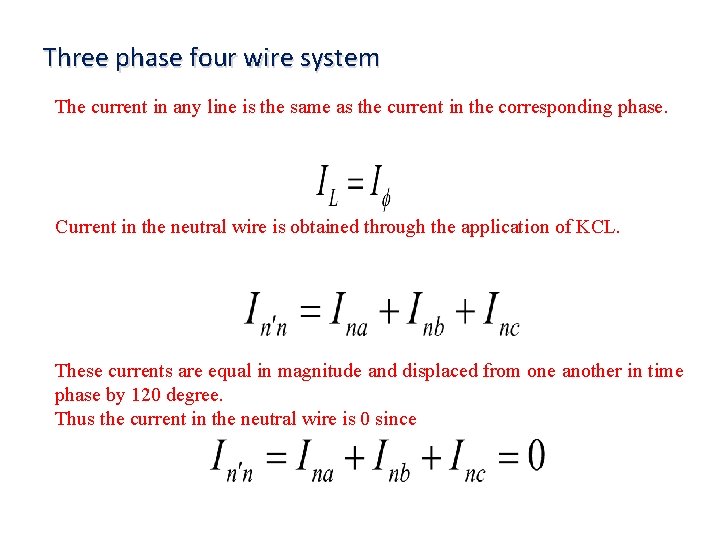 Three phase four wire system

The current in any line is the same as the current in the corresponding phase.

$I_L = I_\phi$

Current in the neutral wire is obtained through the application of KCL.

$I_{n'n} = I_{na} + I_{nb} + I_{nc}$

These currents are equal in magnitude and displaced from one another in time phase by 120 degree.
Thus the current in the neutral wire is 0 since

$I_{n'n} = I_{na} + I_{nb} + I_{nc} = 0$